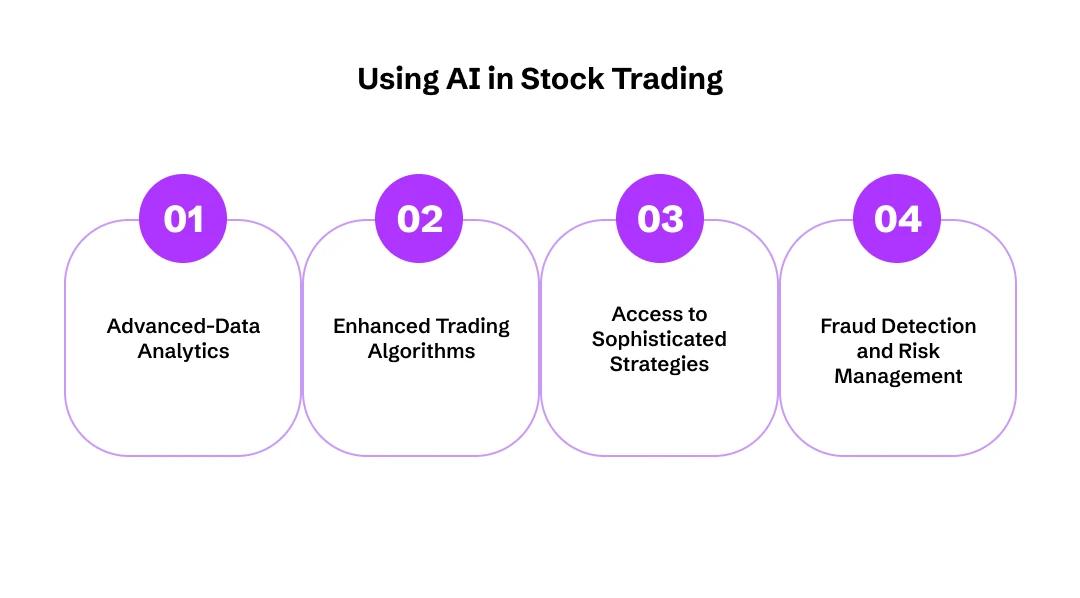 Using AI in Stock Trading

01
Advanced-Data Analytics

02
Enhanced Trading Algorithms

03
Access to Sophisticated Strategies

04
Fraud Detection and Risk Management